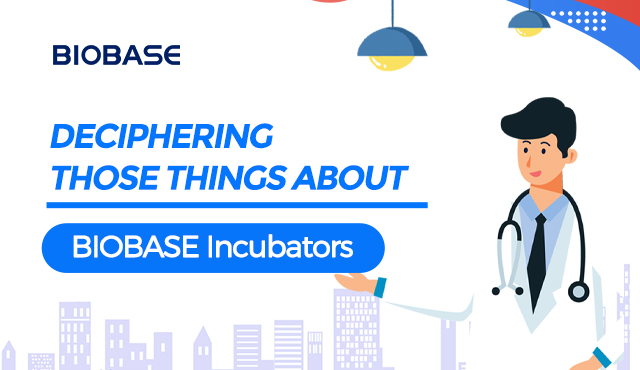 BIOBASE

DECIPHERING THOSE THINGS ABOUT

BIOBASE Incubators